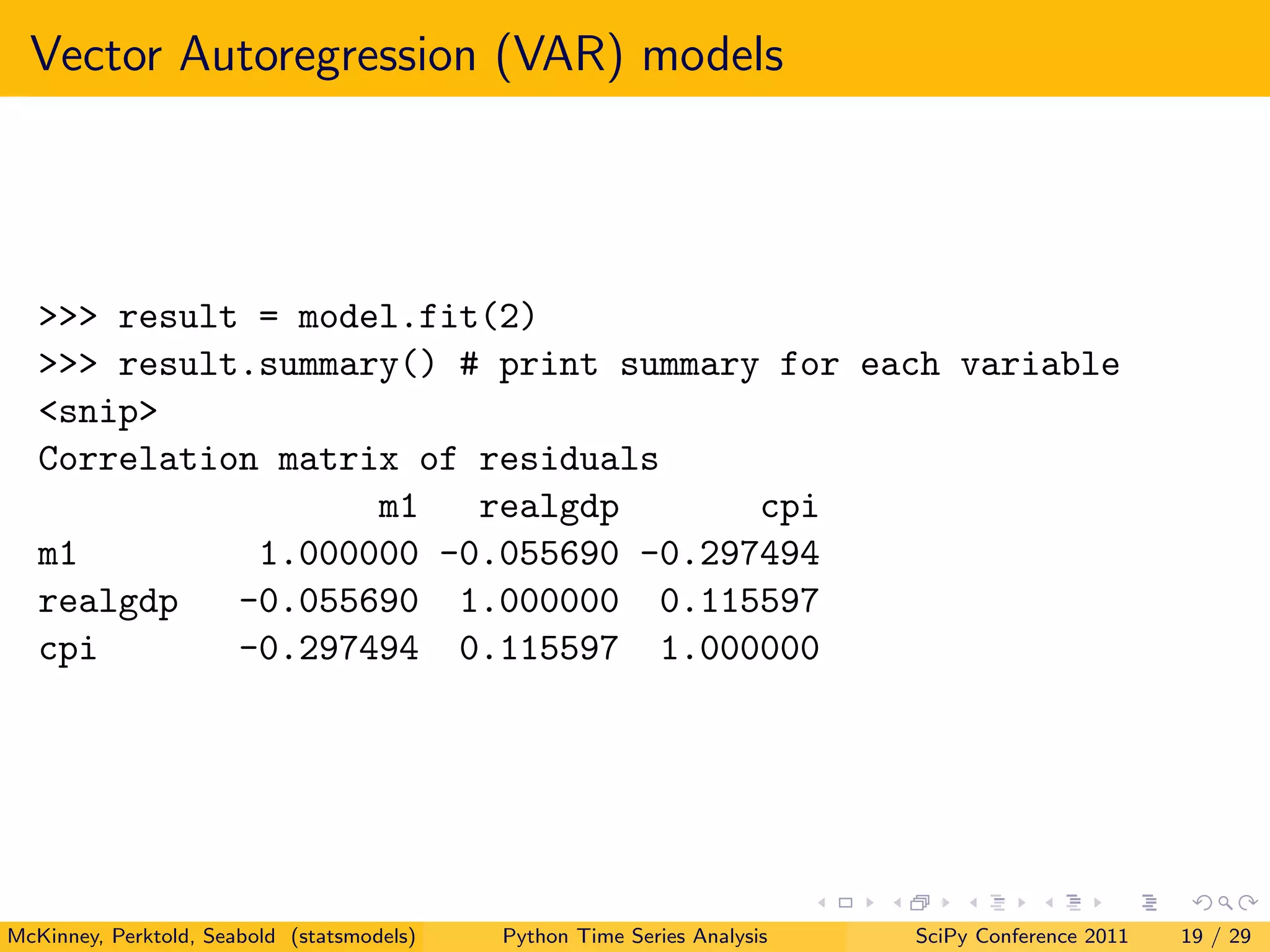 Vector Autoregression (VAR) models

>>> result = model.fit(2)
>>> result.summary() # print summary for each variable
<snip>
Correlation matrix of residuals

|  | m1 | realgdp | cpi |
|---|---|---|---|
| m1 | 1.000000 | -0.055690 | -0.297494 |
| realgdp | -0.055690 | 1.000000 | 0.115597 |
| cpi | -0.297494 | 0.115597 | 1.000000 |

McKinney, Perktold, Seabold (statsmodels) Python Time Series Analysis SciPy Conference 2011 19 / 29